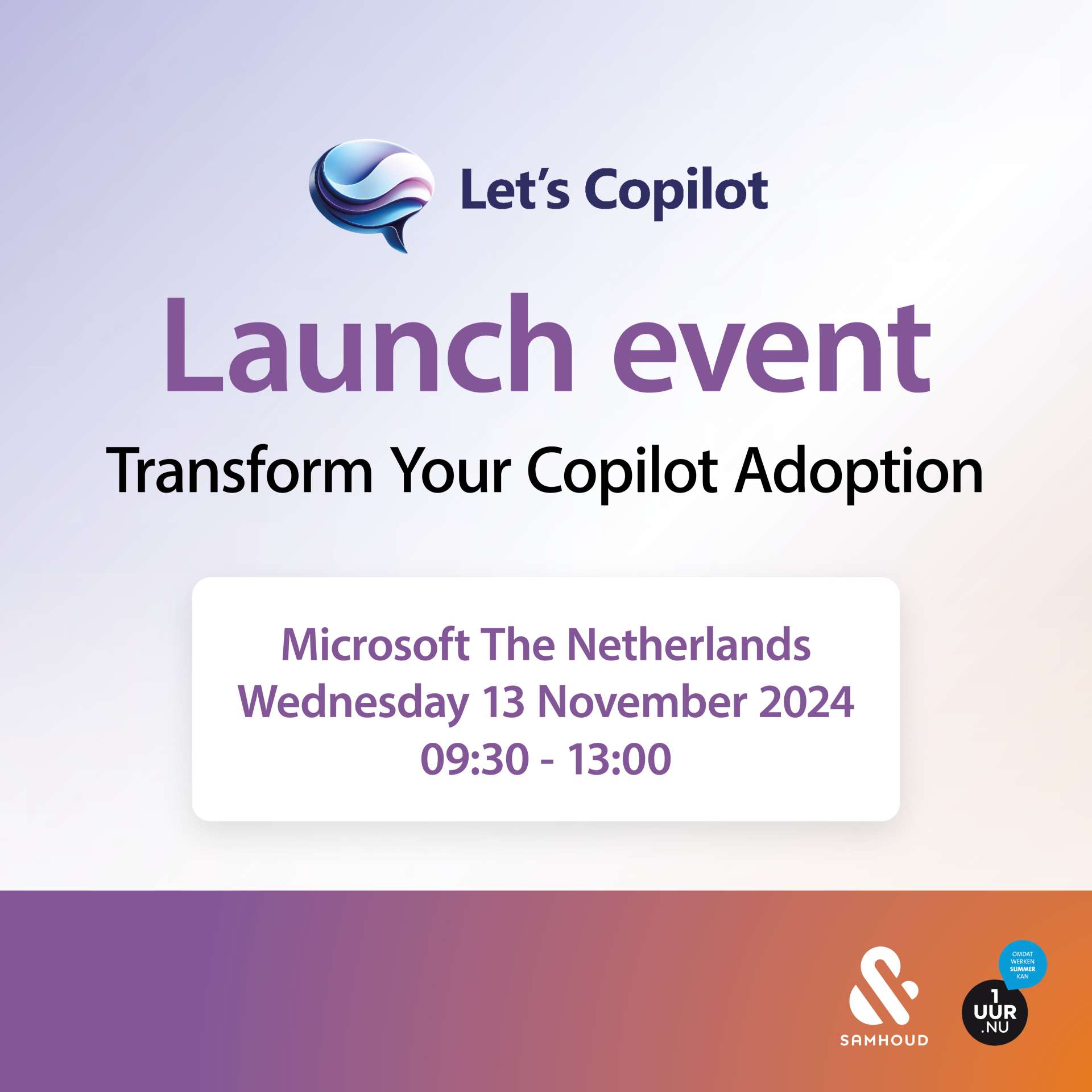 Let's Copilot

Launch event

Transform Your Copilot Adoption

Microsoft The Netherlands
Wednesday 13 November 2024
09:30 - 13:00

SAMHOUD

OMDAT WERKEN SLIMMER KAN

1 UUR .NU